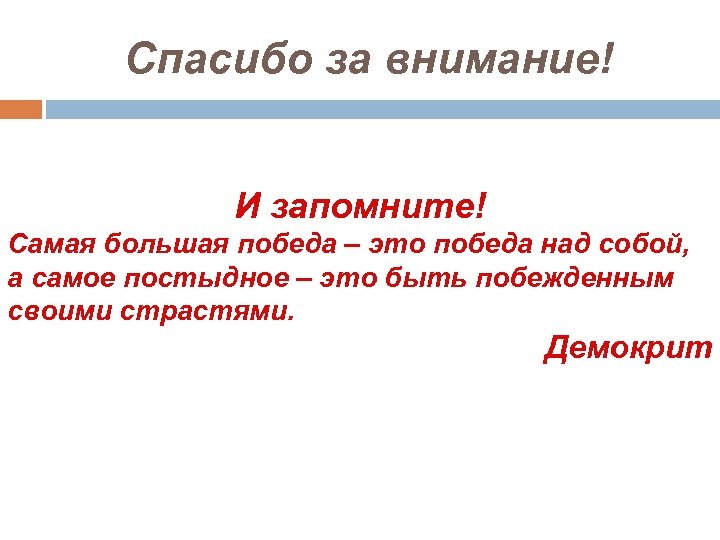 Спасибо за внимание!

И запомните!

Самая большая победа – это победа над собой, а самое постыдное – это быть побежденным своими страстями.

Демокрит